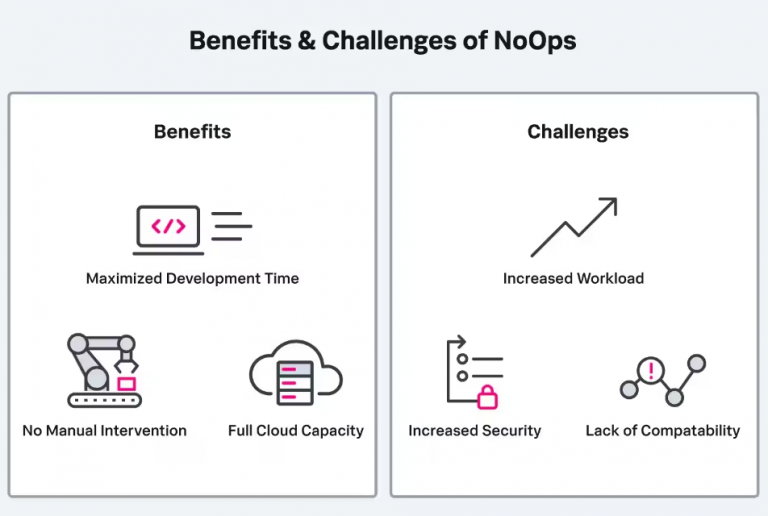 Benefits & Challenges of NoOps

Benefits

</>

Maximized Development Time

No Manual Intervention

Full Cloud Capacity

Challenges

Increased Workload

Increased Security

!

Lack of Compatability